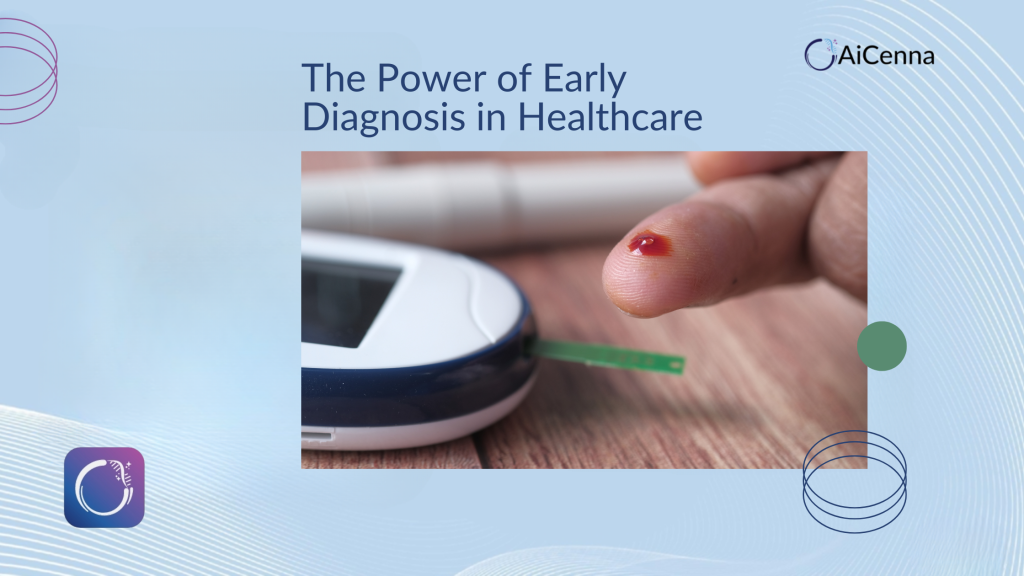 AiCenna

The Power of Early Diagnosis in Healthcare